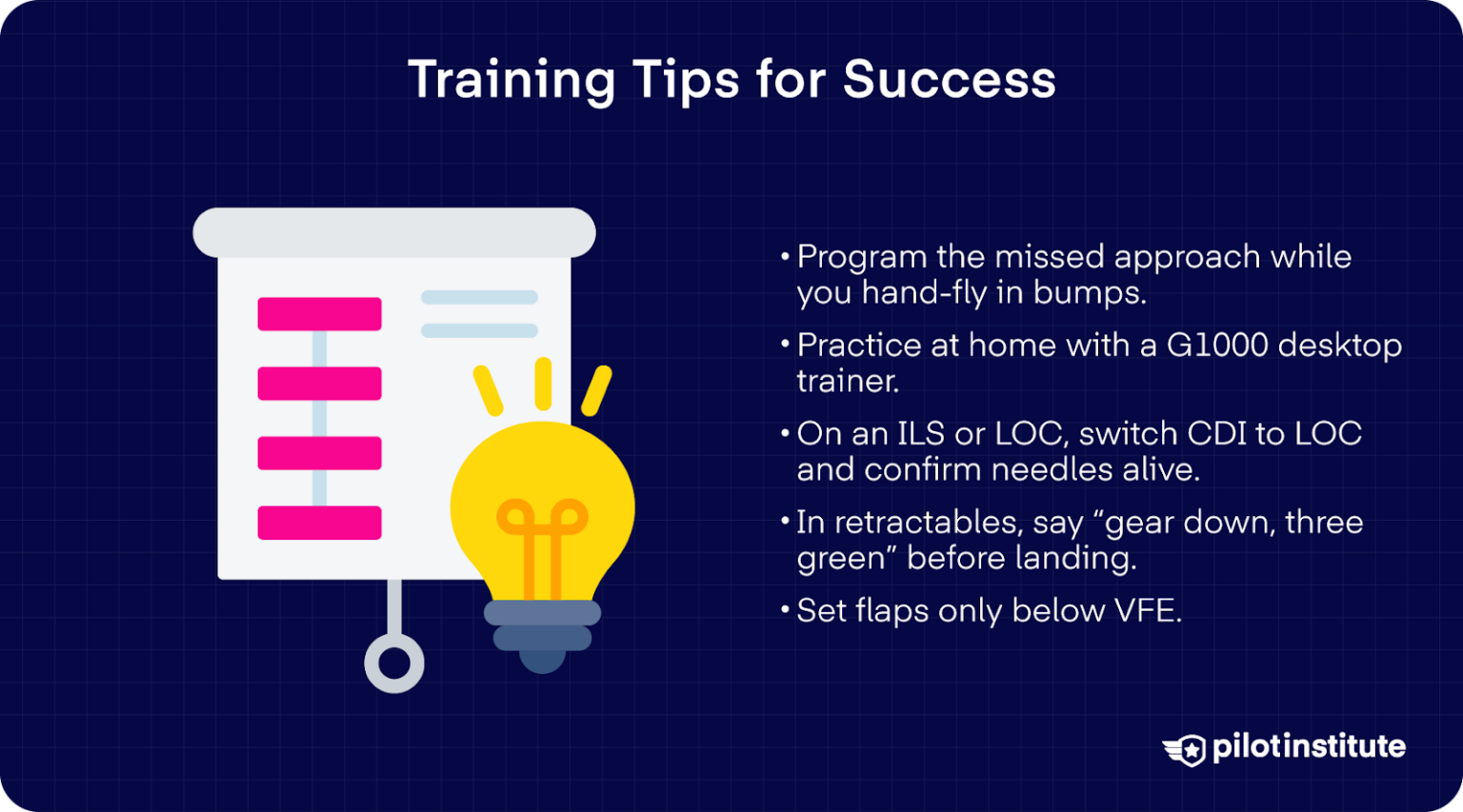 Training Tips for Success

• Program the missed approach while you hand-fly in bumps.

• Practice at home with a G1000 desktop trainer.

• On an ILS or LOC, switch CDI to LOC and confirm needles alive.

• In retractables, say “gear down, three green” before landing.

• Set flaps only below VFE.

pilotinstitute